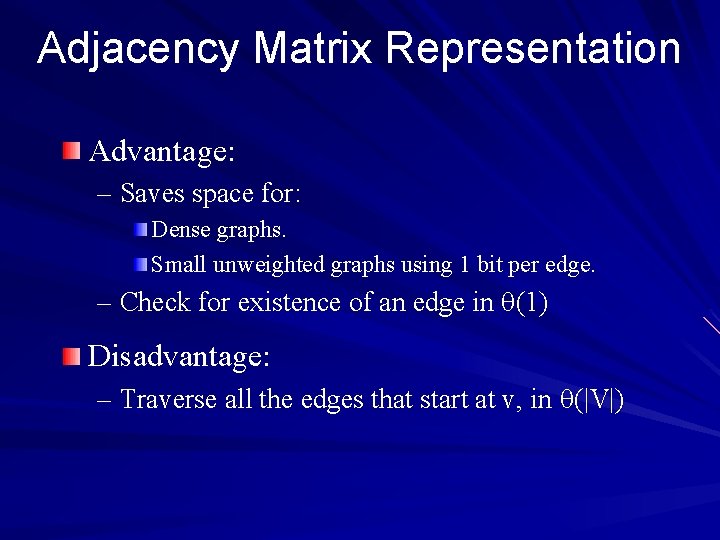 Adjacency Matrix Representation

Advantage:

– Saves space for:

Dense graphs.

Small unweighted graphs using 1 bit per edge.

– Check for existence of an edge in $\theta(1)$

Disadvantage:

– Traverse all the edges that start at v, in $\theta(|V|)$